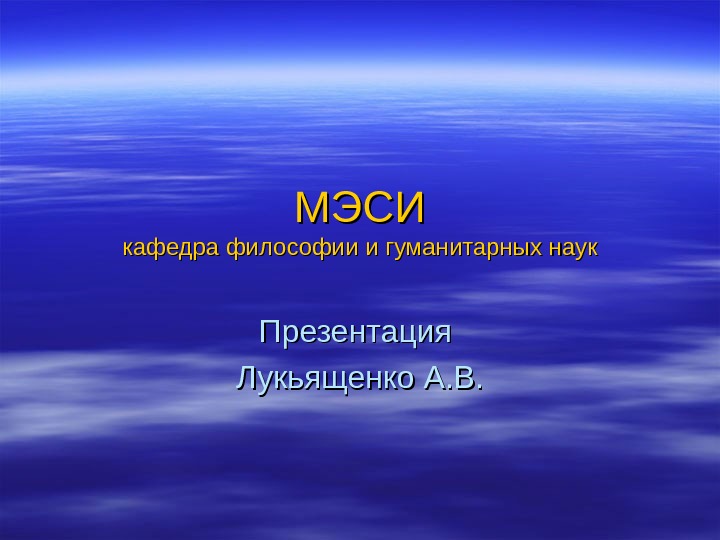 МЭСИ
кафедра философии и гуманитарных наук

Презентация
Лукьященко А.В.